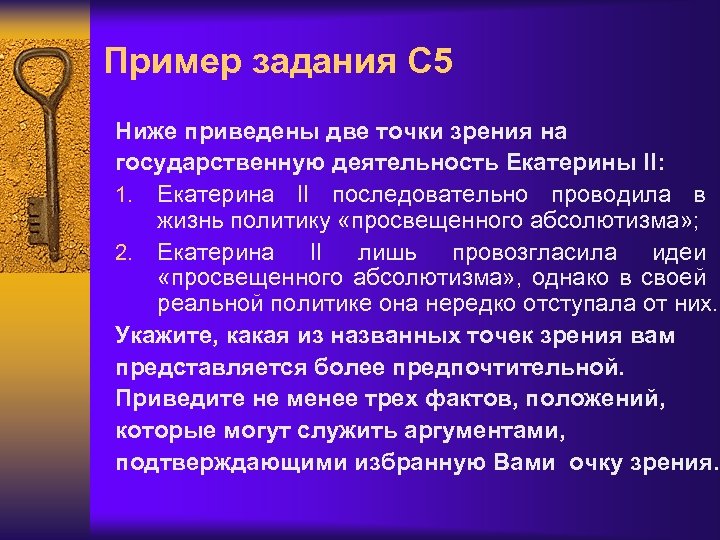 Пример задания С5

Ниже приведены две точки зрения на государственную деятельность Екатерины II:

1. Екатерина II последовательно проводила в жизнь политику «просвещенного абсолютизма»;
2. Екатерина II лишь провозгласила идеи «просвещенного абсолютизма», однако в своей реальной политике она нередко отступала от них.

Укажите, какая из названных точек зрения вам представляется более предпочтительной. Приведите не менее трех фактов, положений, которые могут служить аргументами, подтверждающими избранную Вами очку зрения.